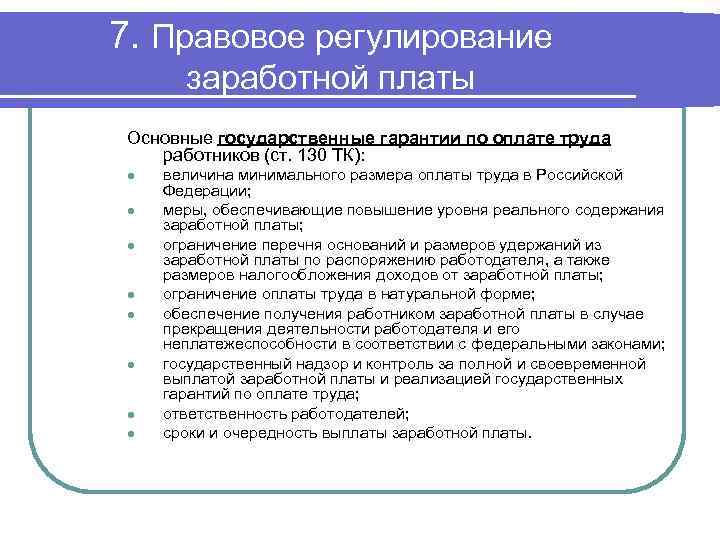 7. Правовое регулирование заработной платы

Основные государственные гарантии по оплате труда работников (ст. 130 ТК):

- величина минимального размера оплаты труда в Российской Федерации;
- меры, обеспечивающие повышение уровня реального содержания заработной платы;
- ограничение перечня оснований и размеров удержаний из заработной платы по распоряжению работодателя, а также размеров налогообложения доходов от заработной платы;
- ограничение оплаты труда в натуральной форме;
- обеспечение получения работником заработной платы в случае прекращения деятельности работодателя и его неплатежеспособности в соответствии с федеральными законами;
- государственный надзор и контроль за полной и своевременной выплатой заработной платы и реализацией государственных гарантий по оплате труда;
- ответственность работодателей;
- сроки и очередность выплаты заработной платы.